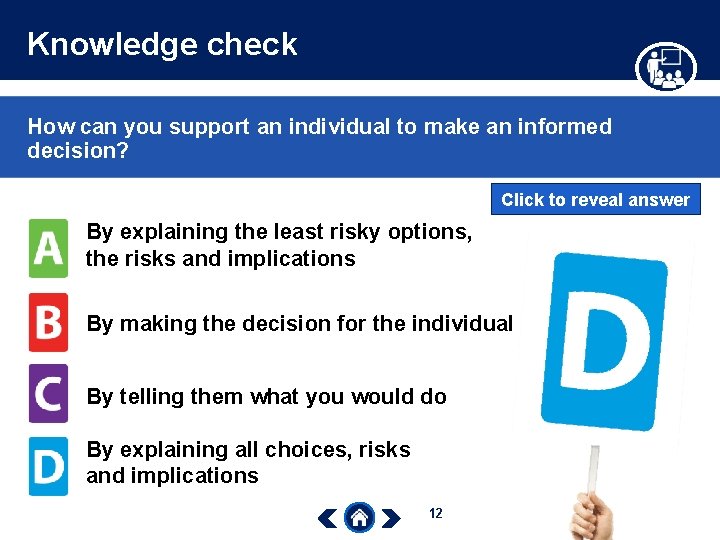 Knowledge check

How can you support an individual to make an informed decision?

Click to reveal answer

A By explaining the least risky options, the risks and implications

B By making the decision for the individual

C By telling them what you would do

D By explaining all choices, risks and implications

D

12